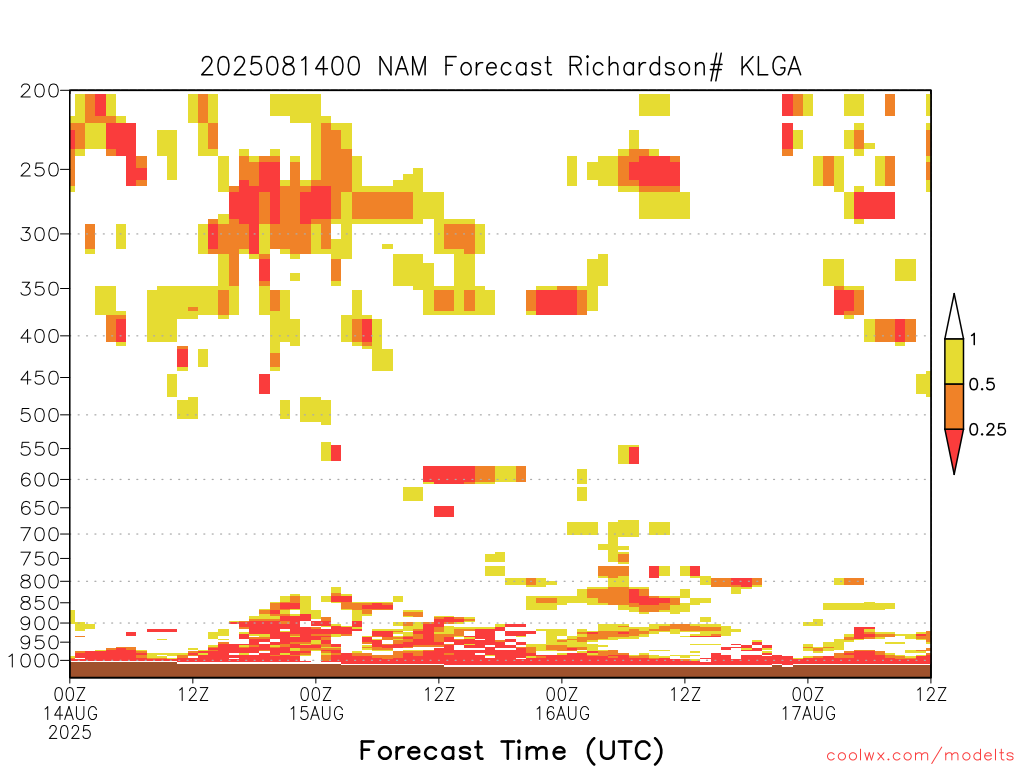 2025081400 NAM Forecast Richardson# KLGA

200
250
300
350
400
450
500
550
600
650
700
750
800
850
900
950
1000

1
0.5
0.25

00Z
14AUG
2025
12Z
00Z
15AUG
12Z
00Z
16AUG
12Z
00Z
17AUG
12Z

Forecast Time (UTC)

coolwx.com/modelts